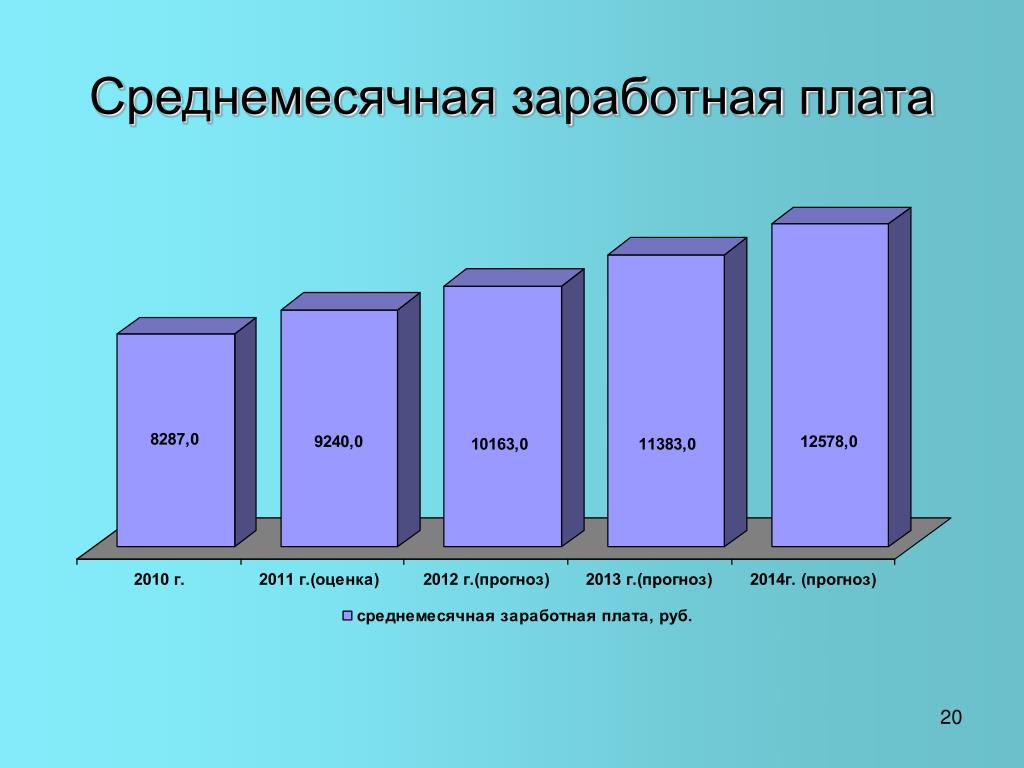 Среднемесячная заработная плата

8287,0

9240,0

10163,0

11383,0

12578,0

2010 г.

2011 г.(оценка)

2012 г.(прогноз)

2013 г.(прогноз)

2014г. (прогноз)

среднемесячная заработная плата, руб.

20